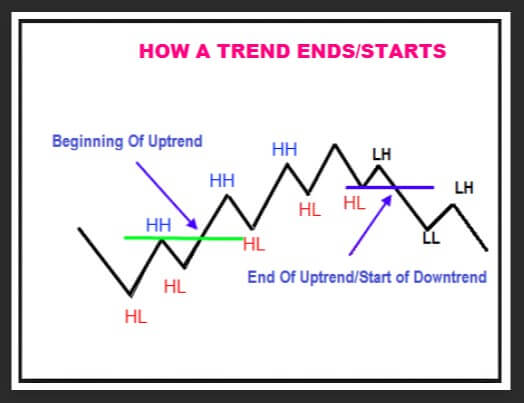 HOW A TREND ENDS/STARTS

Beginning Of Uptrend

HH

HH

HH

LH

LH

HL

HL

HL

HL

HL

LL

End Of Uptrend/Start of Downtrend